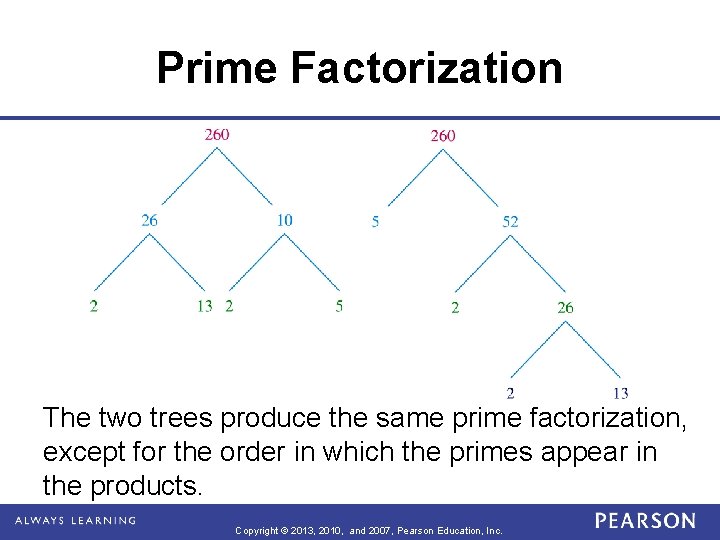 Prime Factorization

260

26

10

2

13

2

5

260

5

52

2

26

2

13

The two trees produce the same prime factorization, except for the order in which the primes appear in the products.

ALWAYS LEARNING

Copyright © 2013, 2010, and 2007, Pearson Education, Inc.

PEARSON